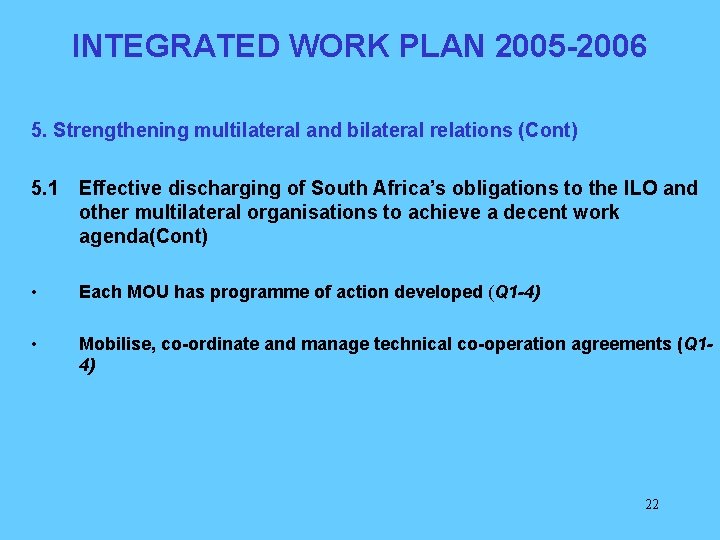 INTEGRATED WORK PLAN 2005-2006

5. Strengthening multilateral and bilateral relations (Cont)

5.1 Effective discharging of South Africa's obligations to the ILO and other multilateral organisations to achieve a decent work agenda(Cont)

• Each MOU has programme of action developed (Q1-4)

• Mobilise, co-ordinate and manage technical co-operation agreements (Q1-4)

22